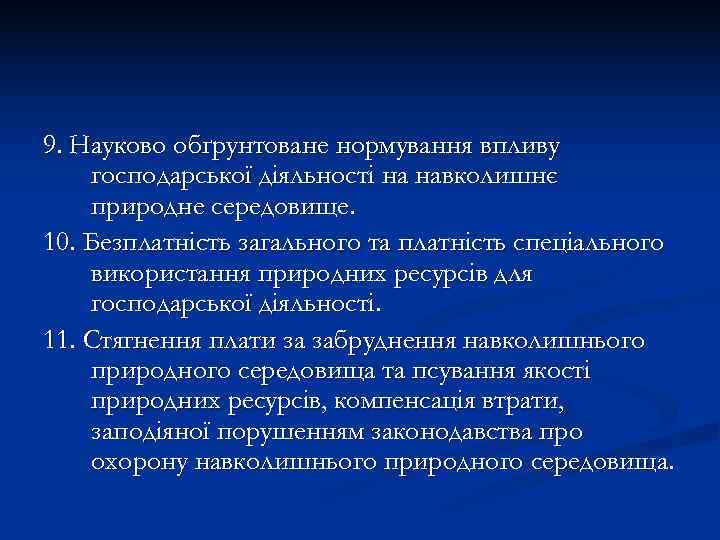 9. Науково обґрунтоване нормування впливу господарської діяльності на навколишнє природне середовище.

10. Безплатність загального та платність спеціального використання природних ресурсів для господарської діяльності.

11. Стягнення плати за забруднення навколишнього природного середовища та псування якості природних ресурсів, компенсація втрати, заподіяної порушенням законодавства про охорону навколишнього природного середовища.